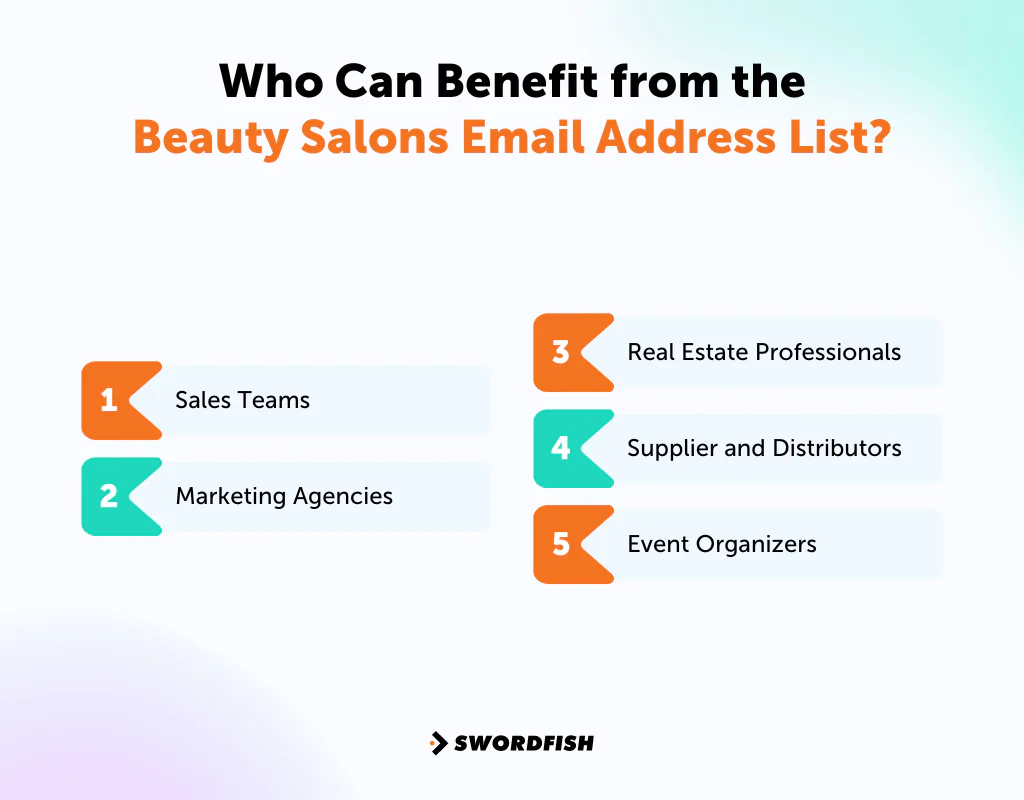 Who Can Benefit from the
Beauty Salons Email Address List?

1 Sales Teams

2 Marketing Agencies

3 Real Estate Professionals

4 Supplier and Distributors

5 Event Organizers

SWORDFISH